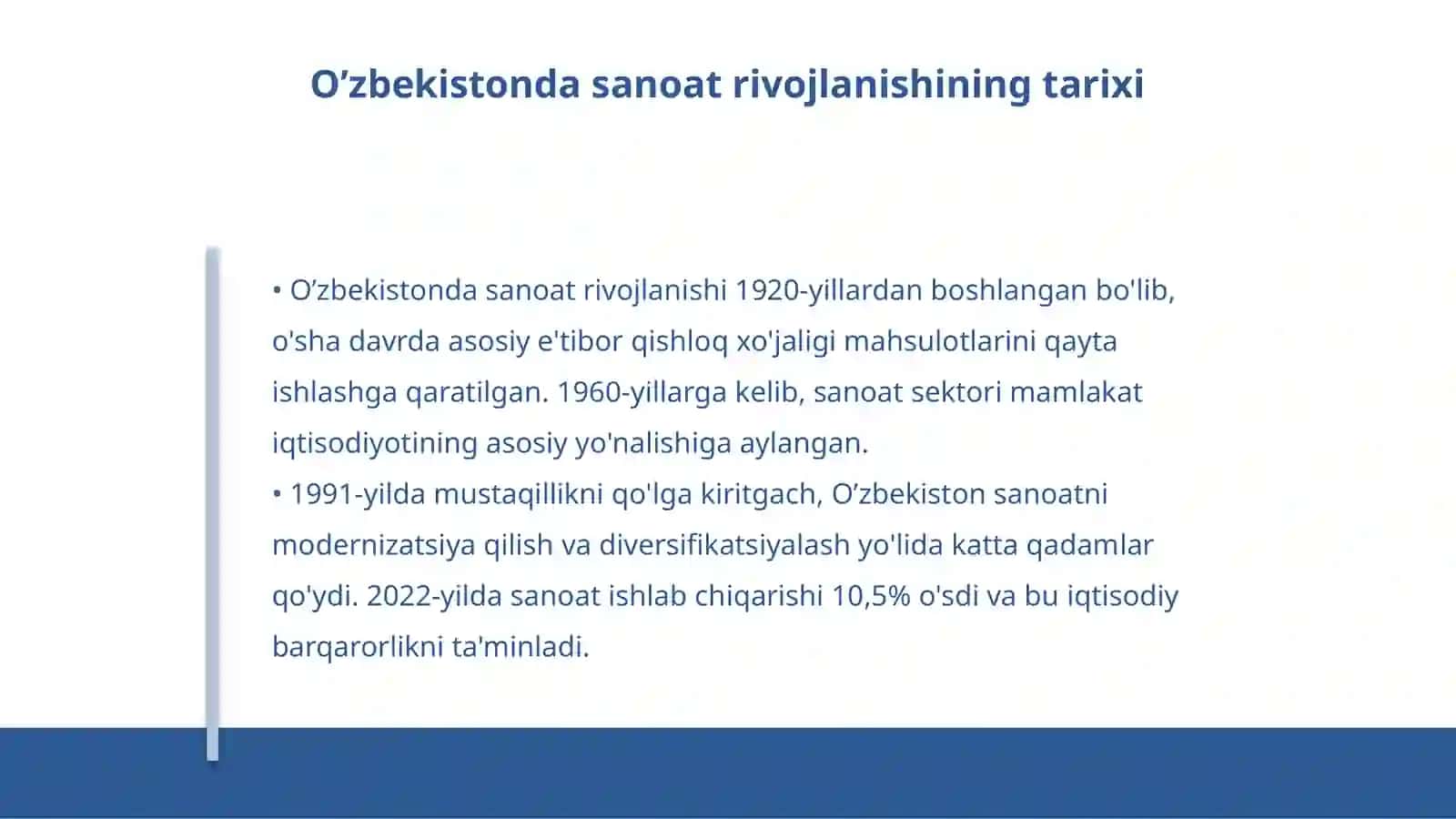 O’zbekistonda sanoat rivojlanishining tarixi

• O’zbekistonda sanoat rivojlanishi 1920-yillardan boshlangan bo'lib, o'sha davrda asosiy e'tibor qishloq xo'jaligi mahsulotlarini qayta ishlashga qaratilgan. 1960-yillarga kelib, sanoat sektori mamlakat iqtisodiyotining asosiy yo'nalishiga aylangan.
• 1991-yilda mustaqillikni qo'lga kiritgach, O’zbekiston sanoatni modernizatsiya qilish va diversifikatsiyalash yo'lida katta qadamlar qo'ydi. 2022-yilda sanoat ishlab chiqarishi 10,5% o'sdi va bu iqtisodiy barqarorlikni ta'minladi.